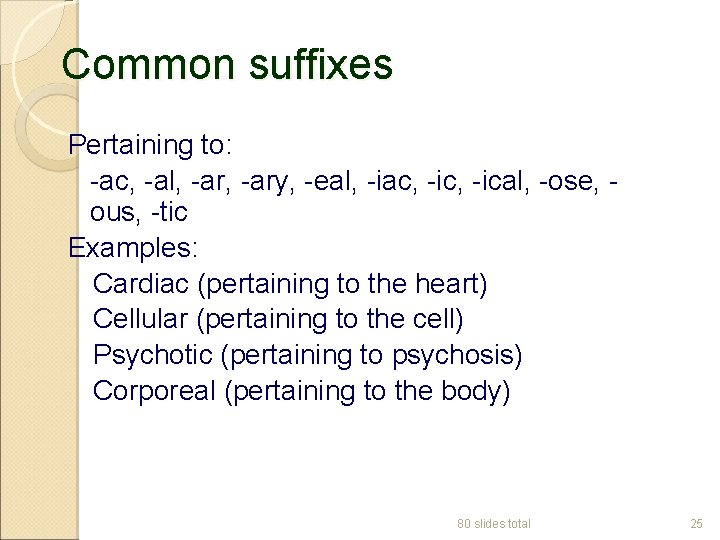 Common suffixes

Pertaining to:

-ac, -al, -ar, -ary, -eal, -iac, -ic, -ical, -ose, -ous, -tic

Examples:

Cardiac (pertaining to the heart)
Cellular (pertaining to the cell)
Psychotic (pertaining to psychosis)
Corporeal (pertaining to the body)

80 slides total

25